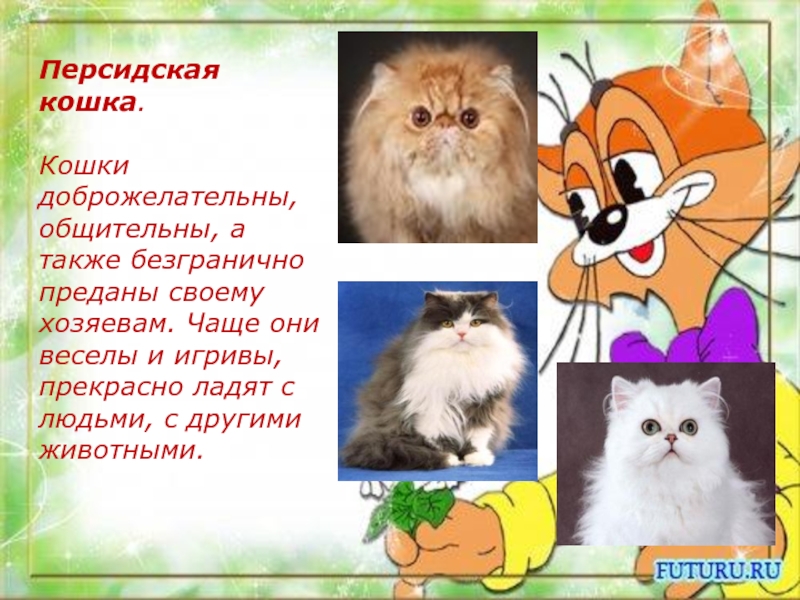 Персидская кошка.

Кошки доброжелательны, общительны, а также безгранично преданы своему хозяевам. Чаще они веселы и игривы, прекрасно ладят с людьми, с другими животными.

FUTURU.RU